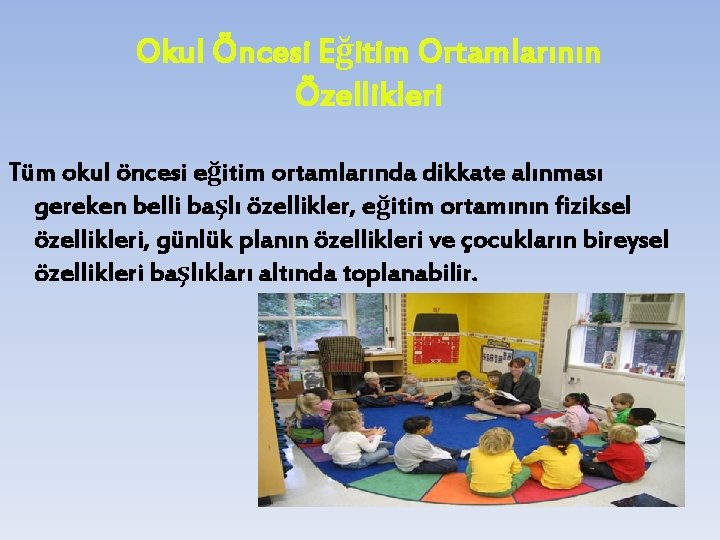 Okul Öncesi Eğitim Ortamlarının Özellikleri

Tüm okul öncesi eğitim ortamlarında dikkate alınması gereken belli başlı özellikler, eğitim ortamının fiziksel özellikleri, günlük planın özellikleri ve çocukların bireysel özellikleri başlıkları altında toplanabilir.